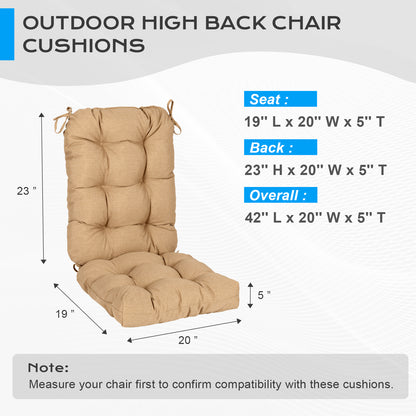 OUTDOOR HIGH BACK CHAIR CUSHIONS

23 "

19 "

20 "

5 "

Seat :
19'' L x 20'' W x 5'' T

Back :
23'' H x 20'' W x 5'' T

Overall :
42'' L x 20'' W x 5'' T

Note:
Measure your chair first to confirm compatibility with these cushions.